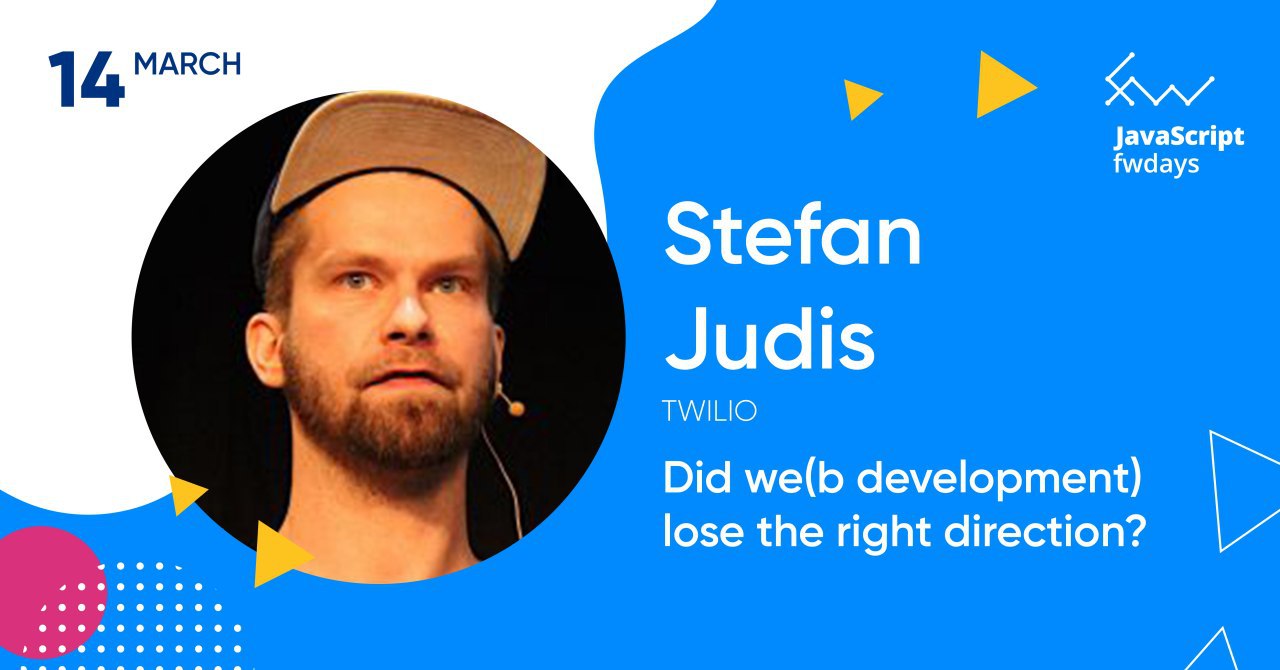 14 MARCH

JavaScript fwdays

Stefan Judis

TWILIO

Did we(b development) lose the right direction?